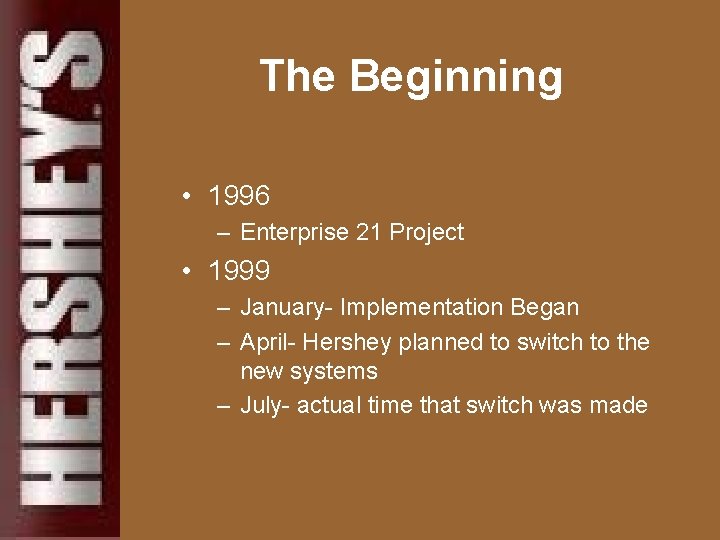 HERSHEY'S

The Beginning

• 1996
– Enterprise 21 Project
• 1999
– January- Implementation Began
– April- Hershey planned to switch to the new systems
– July- actual time that switch was made